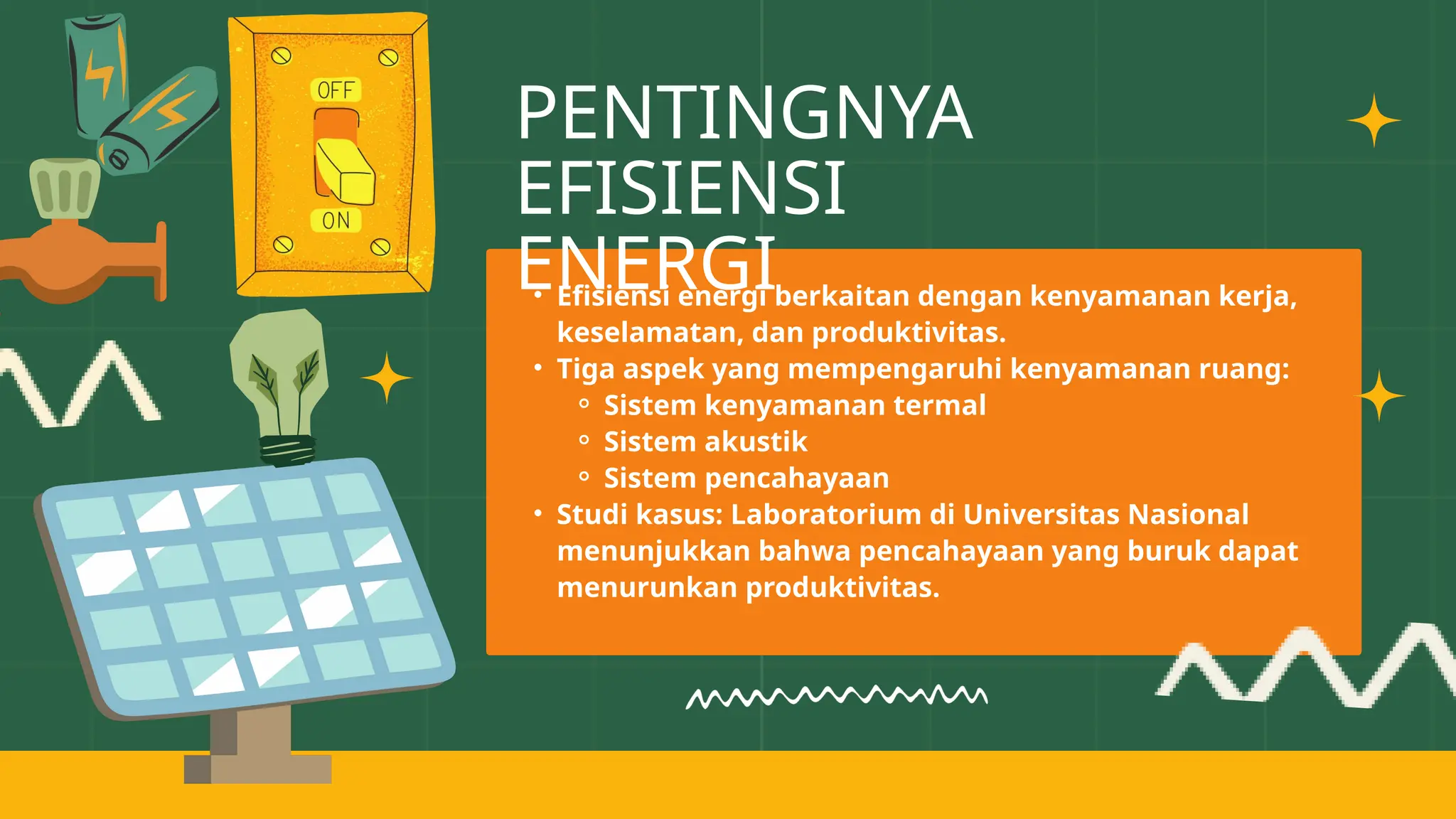 OFF

ON

PENTINGNYA EFISIENSI ENERGI

• Efisiensi energi berkaitan dengan kenyamanan kerja, keselamatan, dan produktivitas.
• Tiga aspek yang mempengaruhi kenyamanan ruang:
  ◦ Sistem kenyamanan termal
  ◦ Sistem akustik
  ◦ Sistem pencahayaan
• Studi kasus: Laboratorium di Universitas Nasional menunjukkan bahwa pencahayaan yang buruk dapat menurunkan produktivitas.